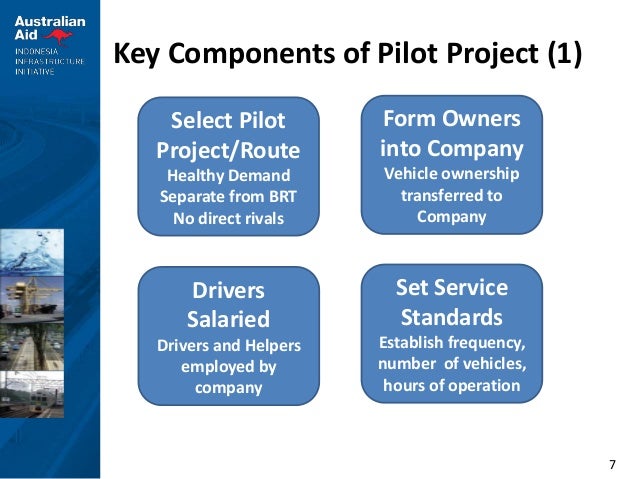 Australian Aid

INDONESIA INFRASTRUCTURE INITIATIVE

Key Components of Pilot Project (1)

Select Pilot Project/Route
Healthy Demand
Separate from BRT
No direct rivals

Form Owners into Company
Vehicle ownership transferred to Company

Drivers Salaried
Drivers and Helpers employed by company

Set Service Standards
Establish frequency, number of vehicles, hours of operation

7